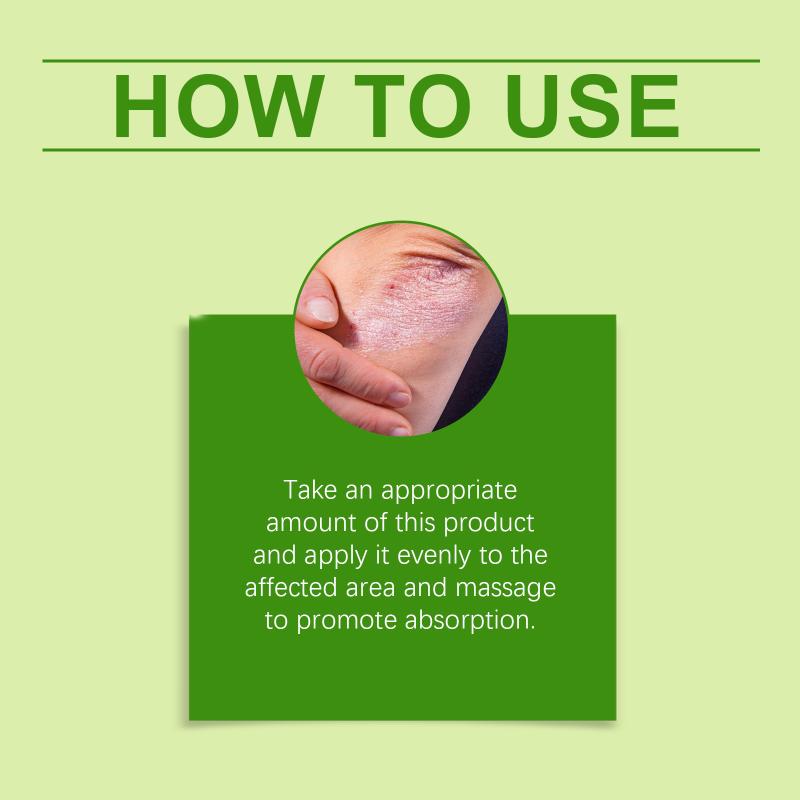 HOW TO USE

Take an appropriate amount of this product and apply it evenly to the affected area and massage to promote absorption.